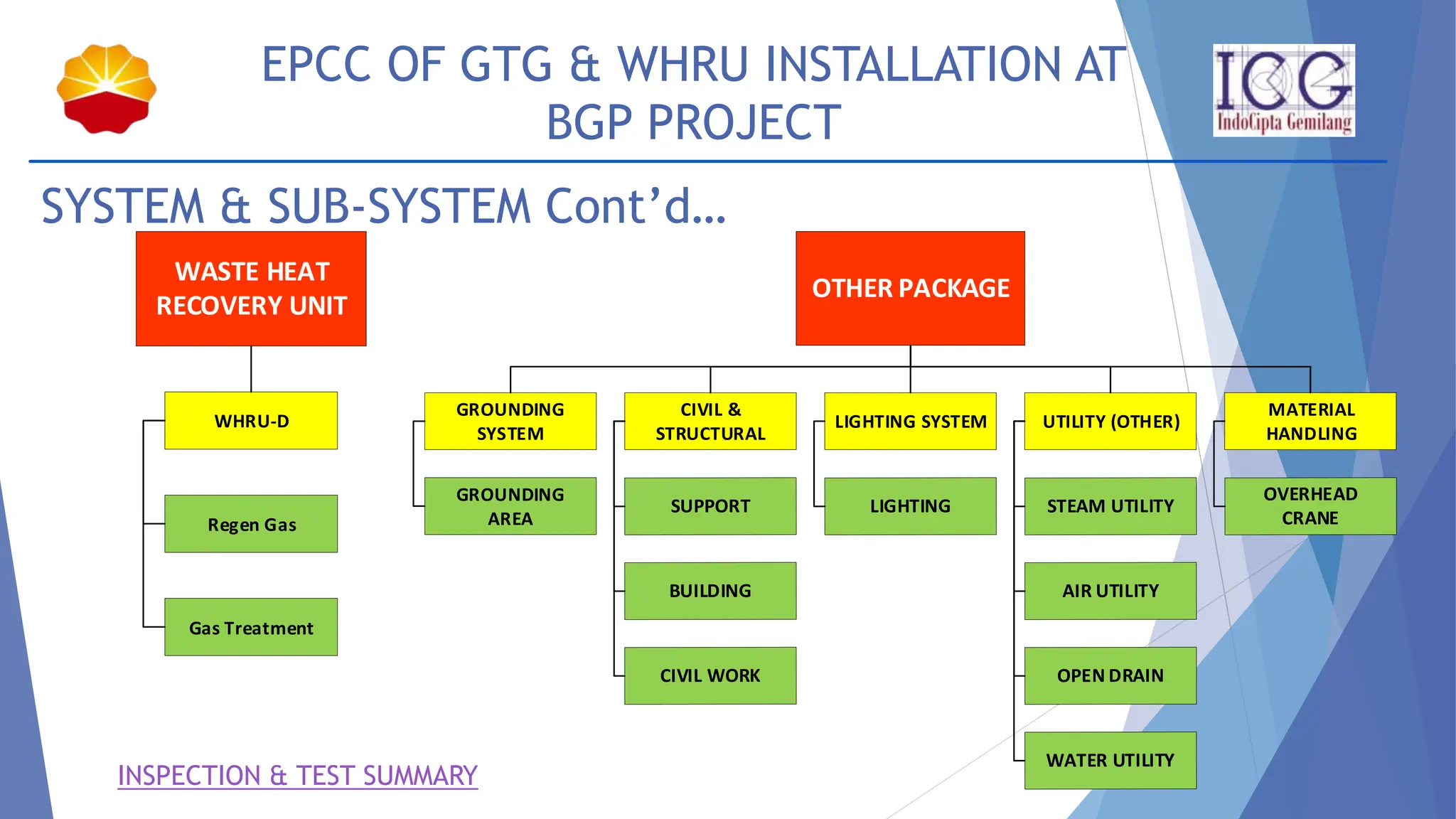 EPCC OF GTG & WHRU INSTALLATION AT BGP PROJECT

ICG
IndoCipta Gemilang

SYSTEM & SUB-SYSTEM Cont'd...

WASTE HEAT RECOVERY UNIT

WHRU-D

Regen Gas

Gas Treatment

OTHER PACKAGE

GROUNDING SYSTEM

GROUNDING AREA

CIVIL & STRUCTURAL

SUPPORT

BUILDING

CIVIL WORK

LIGHTING SYSTEM

LIGHTING

UTILITY (OTHER)

STEAM UTILITY

AIR UTILITY

OPEN DRAIN

WATER UTILITY

MATERIAL HANDLING

OVERHEAD CRANE

INSPECTION & TEST SUMMARY